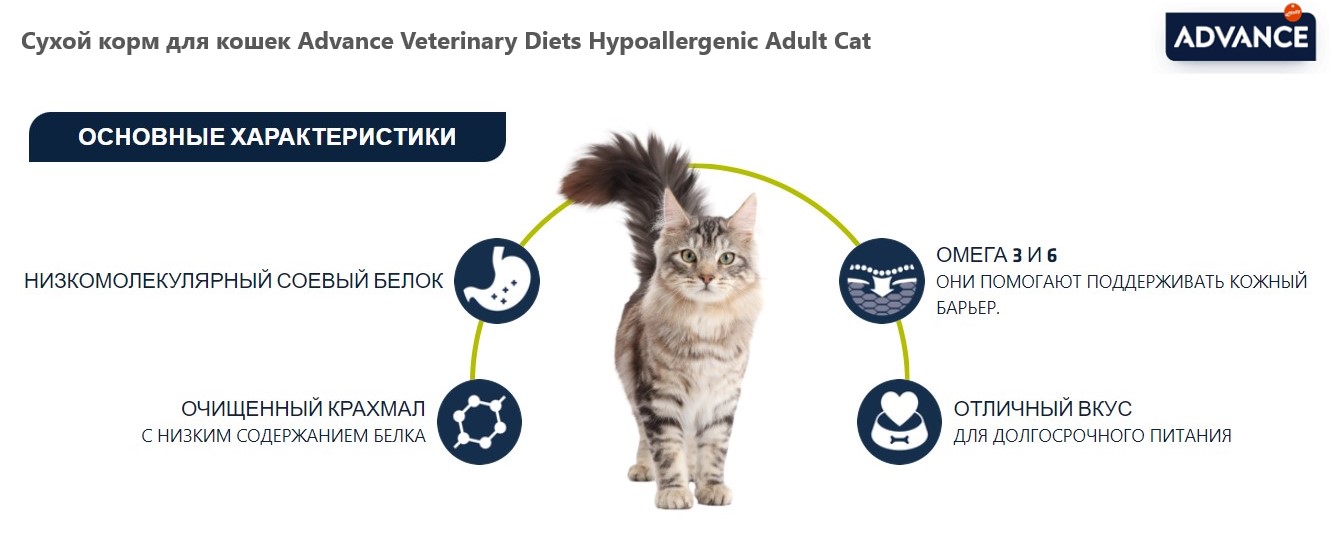 Сухой корм для кошек Advance Veterinary Diets Hypoallergenic Adult Cat

ADVANCE

ОСНОВНЫЕ ХАРАКТЕРИСТИКИ

НИЗКОМОЛЕКУЛЯРНЫЙ СОЕВЫЙ БЕЛОК

ОЧИЩЕННЫЙ КРАХМАЛ
С НИЗКИМ СОДЕРЖАНИЕМ БЕЛКА

ОМЕГА 3 И 6
ОНИ ПОМОГАЮТ ПОДДЕРЖИВАТЬ КОЖНЫЙ БАРЬЕР.

ОТЛИЧНЫЙ ВКУС
ДЛЯ ДОЛГОСРОЧНОГО ПИТАНИЯ